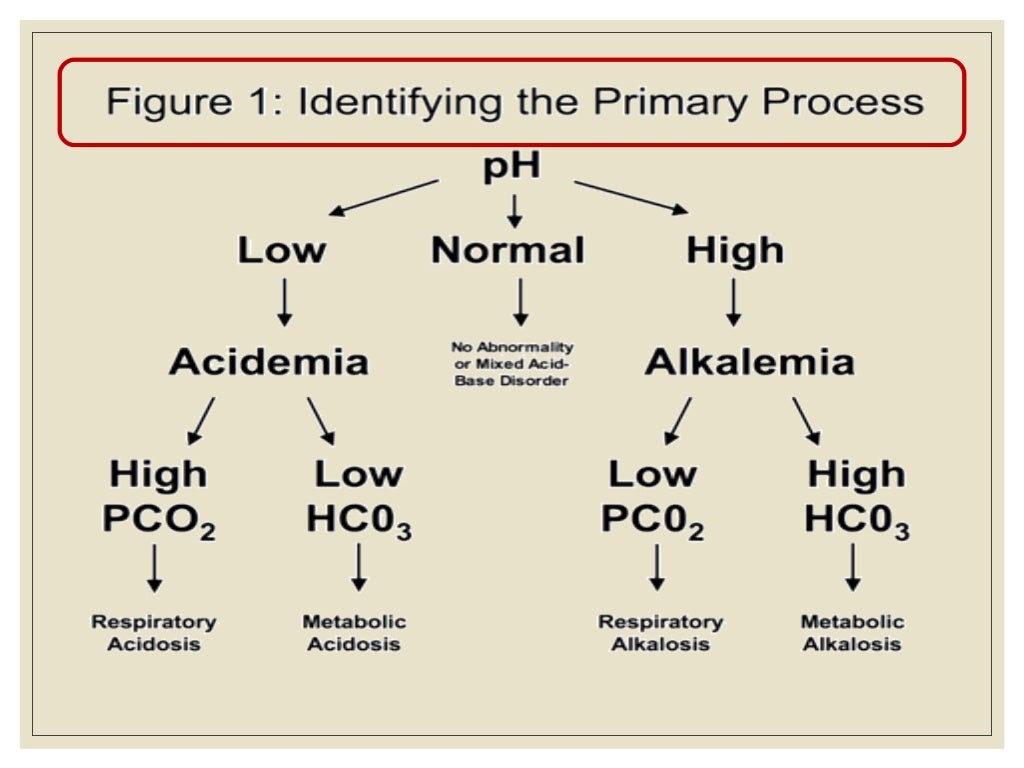 Figure 1: Identifying the Primary Process

pH

Low

Normal

High

Acidemia

No Abnormality or Mixed Acid-Base Disorder

Alkalemia

High $PCO_2$

Low $HC0_3$

Low $PC0_2$

High $HC0_3$

Respiratory Acidosis

Metabolic Acidosis

Respiratory Alkalosis

Metabolic Alkalosis